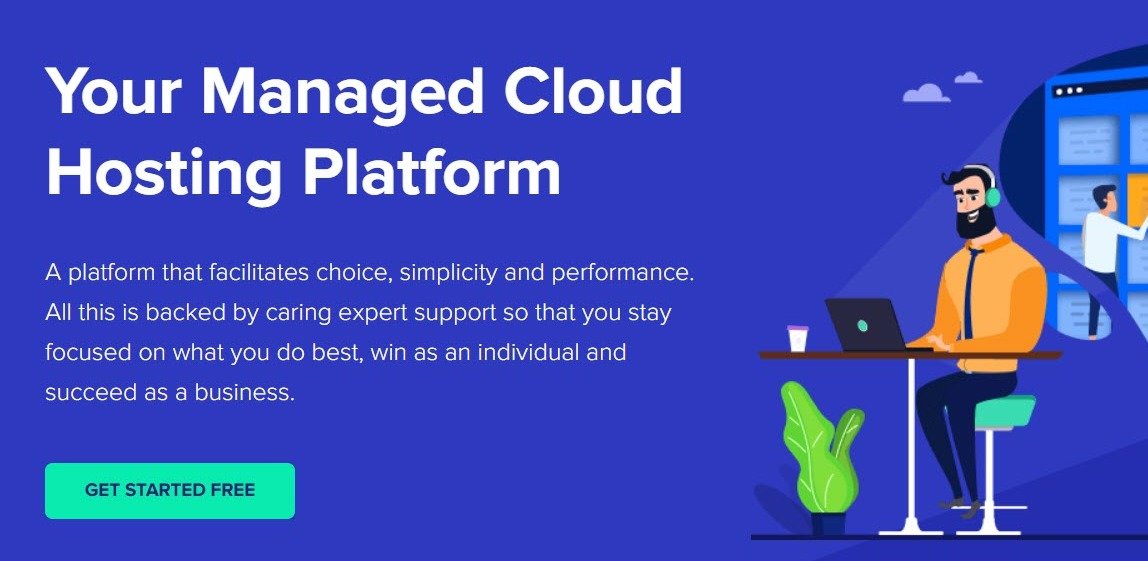 Your Managed Cloud Hosting Platform

A platform that facilitates choice, simplicity and performance. All this is backed by caring expert support so that you stay focused on what you do best, win as an individual and succeed as a business.

GET STARTED FREE